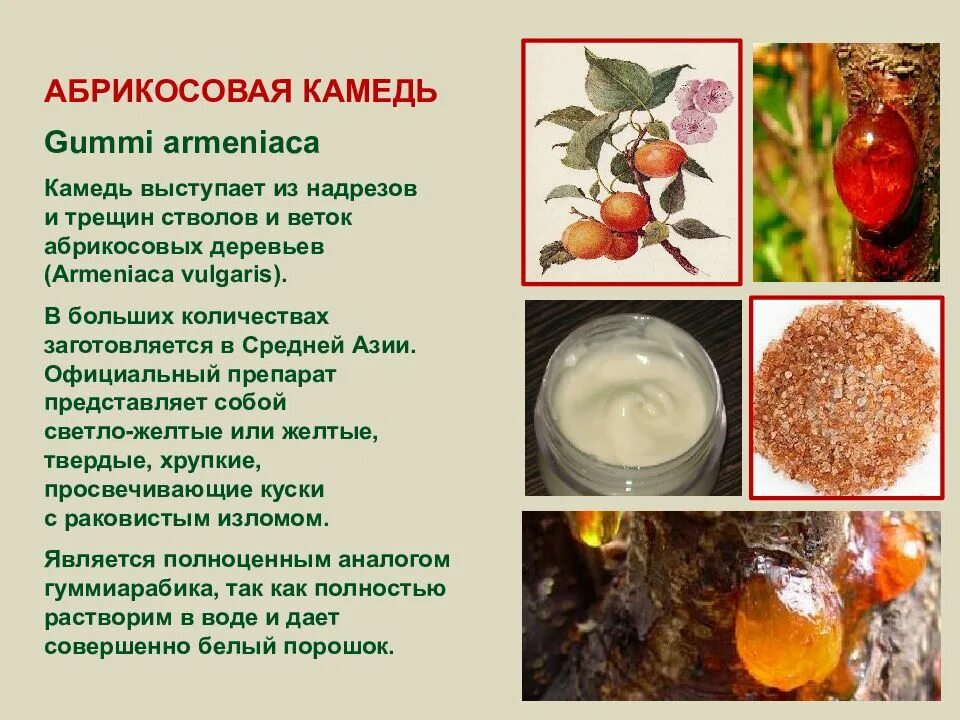 АБРИКОСОВАЯ КАМЕДЬ

Gummi armeniaca

Камедь выступает из надрезов и трещин стволов и веток абрикосовых деревьев (Armeniaca vulgaris).

В больших количествах заготовляется в Средней Азии. Официальный препарат представляет собой светло-желтые или желтые, твердые, хрупкие, просвечивающие куски с раковистым изломом.

Является полноценным аналогом гуммиарабика, так как полностью растворим в воде и дает совершенно белый порошок.